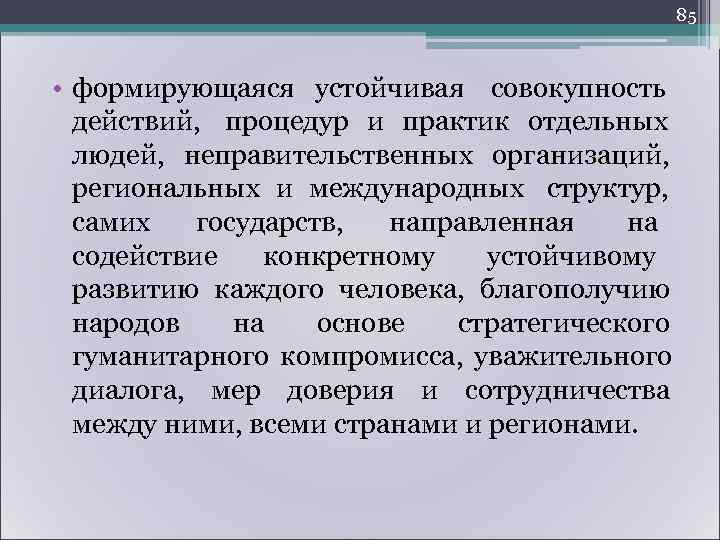 85

• формирующаяся устойчивая совокупность действий, процедур и практик отдельных людей, неправительственных организаций, региональных и международных структур, самих государств, направленная на содействие конкретному устойчивому развитию каждого человека, благополучию народов на основе стратегического гуманитарного компромисса, уважительного диалога, мер доверия и сотрудничества между ними, всеми странами и регионами.